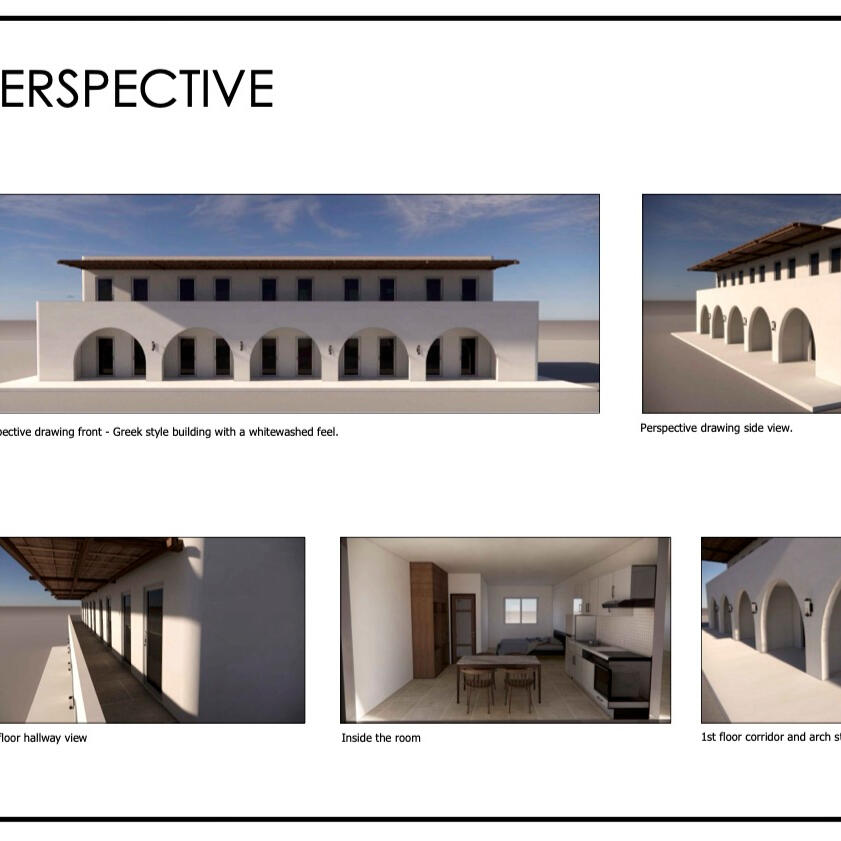 ERSPECTIVE

pective drawing front - Greek style building with a whitewashed feel.

Perspective drawing side view.

floor hallway view

Inside the room

1st floor corridor and arch st